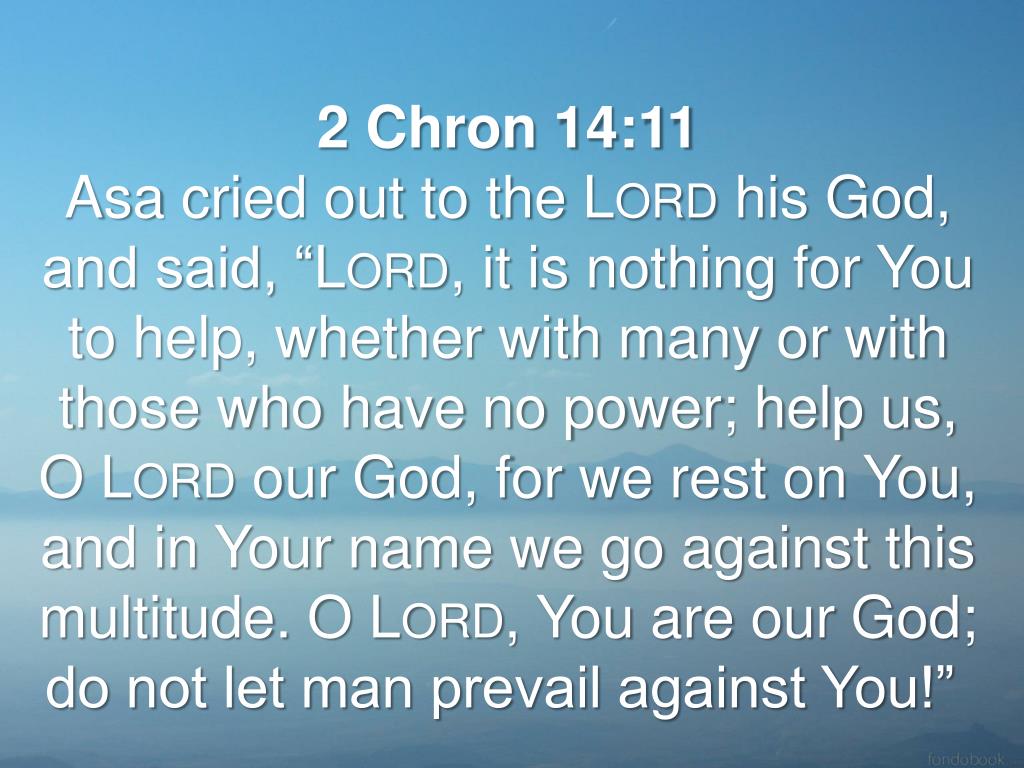 2 Chron 14:11
Asa cried out to the LORD his God, and said, “LORD, it is nothing for You to help, whether with many or with those who have no power; help us, O LORD our God, for we rest on You, and in Your name we go against this multitude. O LORD, You are our God; do not let man prevail against You!”

fondobook